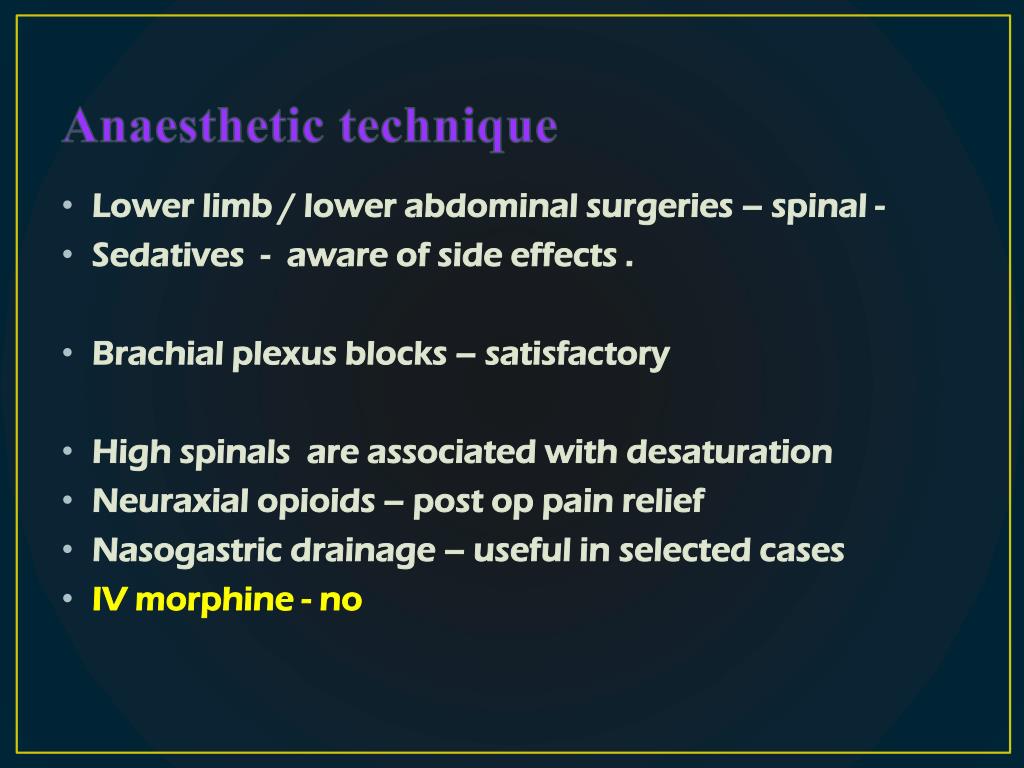 Anaesthetic technique

• Lower limb / lower abdominal surgeries – spinal -
• Sedatives - aware of side effects .

• Brachial plexus blocks – satisfactory

• High spinals are associated with desaturation
• Neuraxial opioids – post op pain relief
• Nasogastric drainage – useful in selected cases
• IV morphine - no